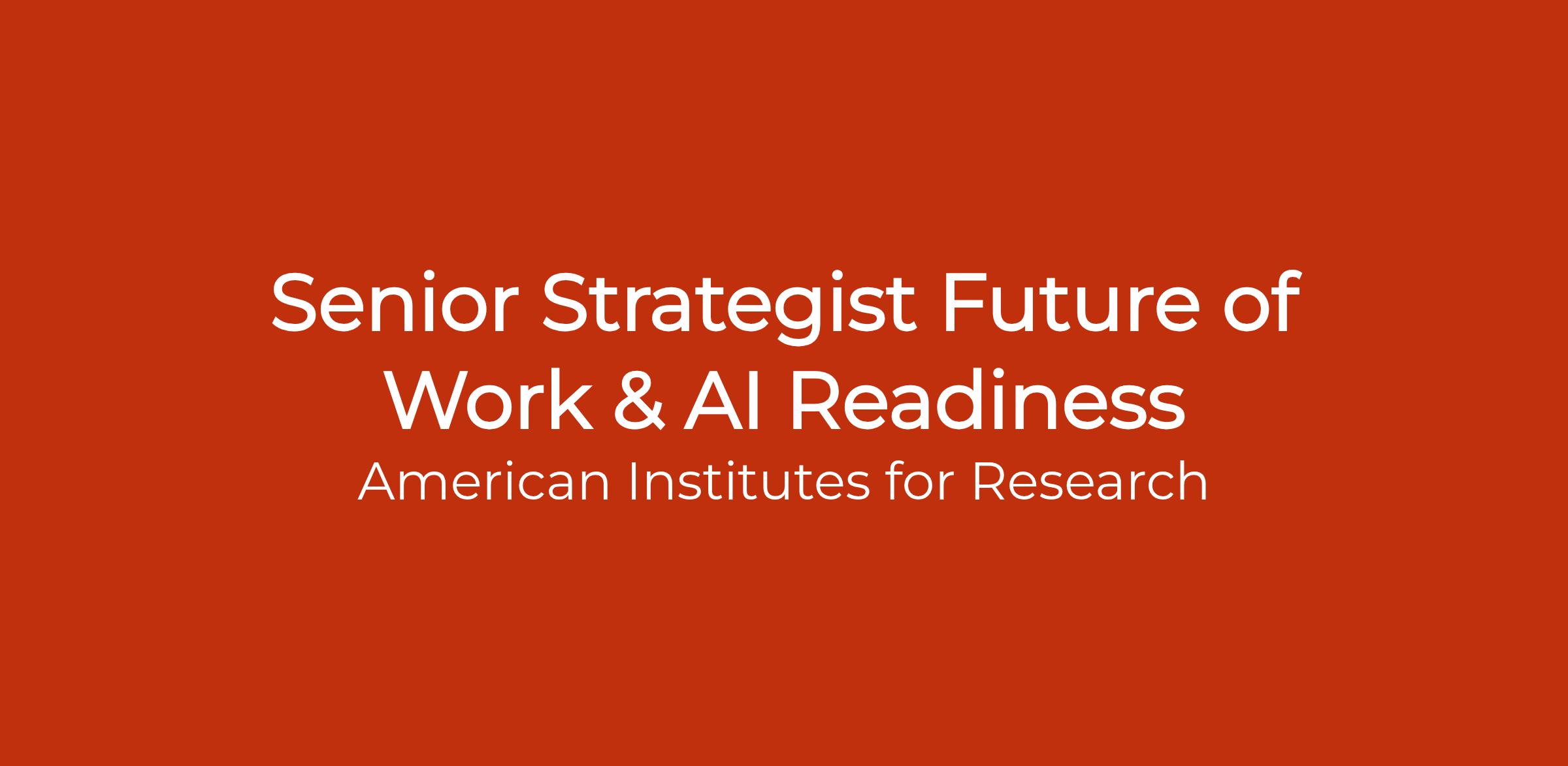 Senior Strategist Future of Work & AI Readiness

American Institutes for Research